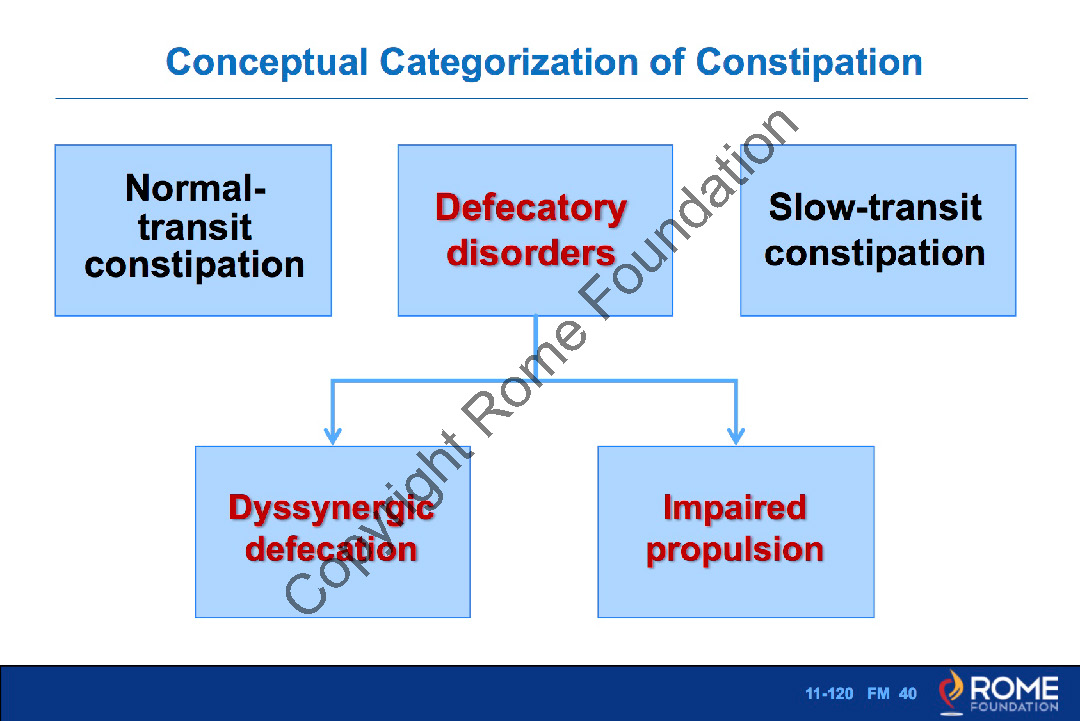 Conceptual Categorization of Constipation

Normal-transit constipation

Defecatory disorders

Slow-transit constipation

Dyssynergic defecation

Impaired propulsion

Copyright Rome Foundation

11-120 FM 40

ROME FOUNDATION